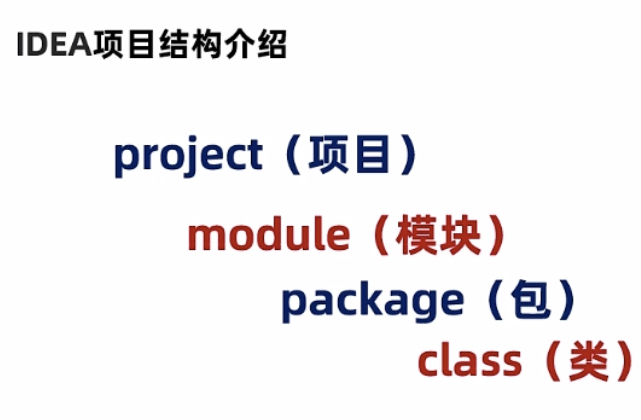 IDEA项目结构介绍

project（项目）

module（模块）

package（包）

class（类）